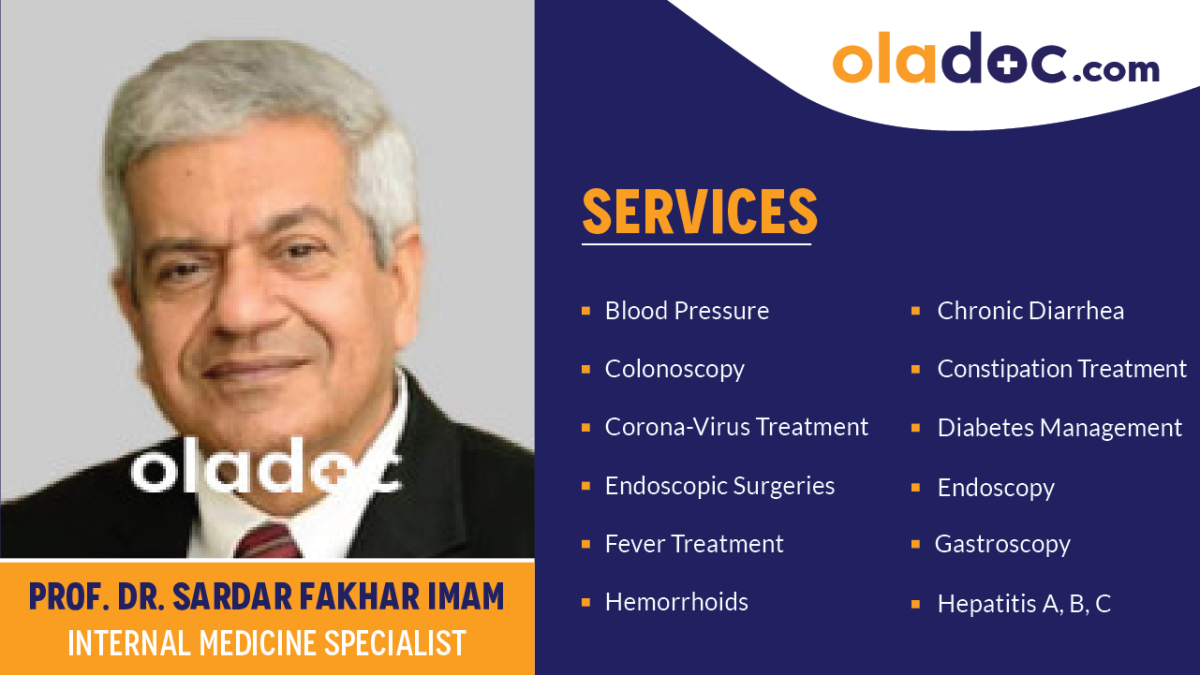 oladoc.com

SERVICES

• Blood Pressure
• Colonoscopy
• Corona-Virus Treatment
• Endoscopic Surgeries
• Fever Treatment
• Hemorrhoids

• Chronic Diarrhea
• Constipation Treatment
• Diabetes Management
• Endoscopy
• Gastroscopy
• Hepatitis A, B, C

PROF. DR. SARDAR FAKHAR IMAM
INTERNAL MEDICINE SPECIALIST

oladoc